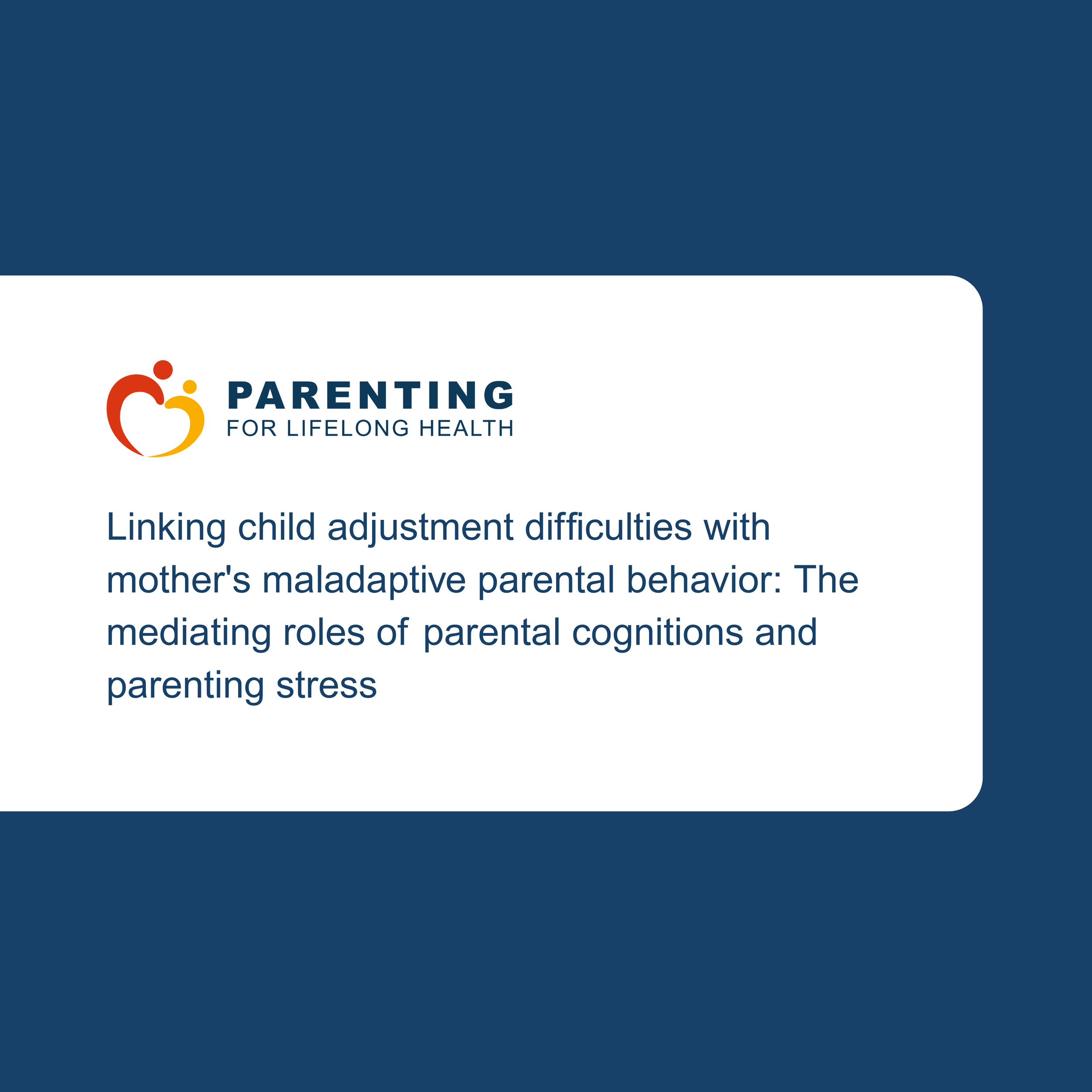 PARENTING
FOR LIFELONG HEALTH

Linking child adjustment difficulties with mother's maladaptive parental behavior: The mediating roles of parental cognitions and parenting stress